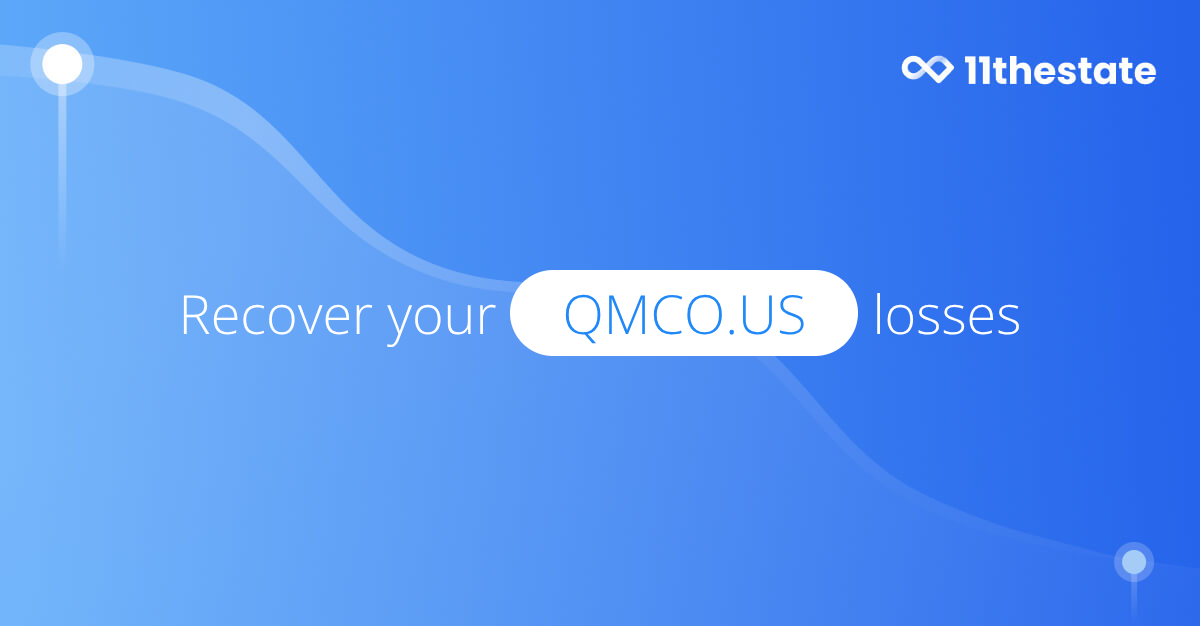 11thestate

Recover your QMCO.US losses